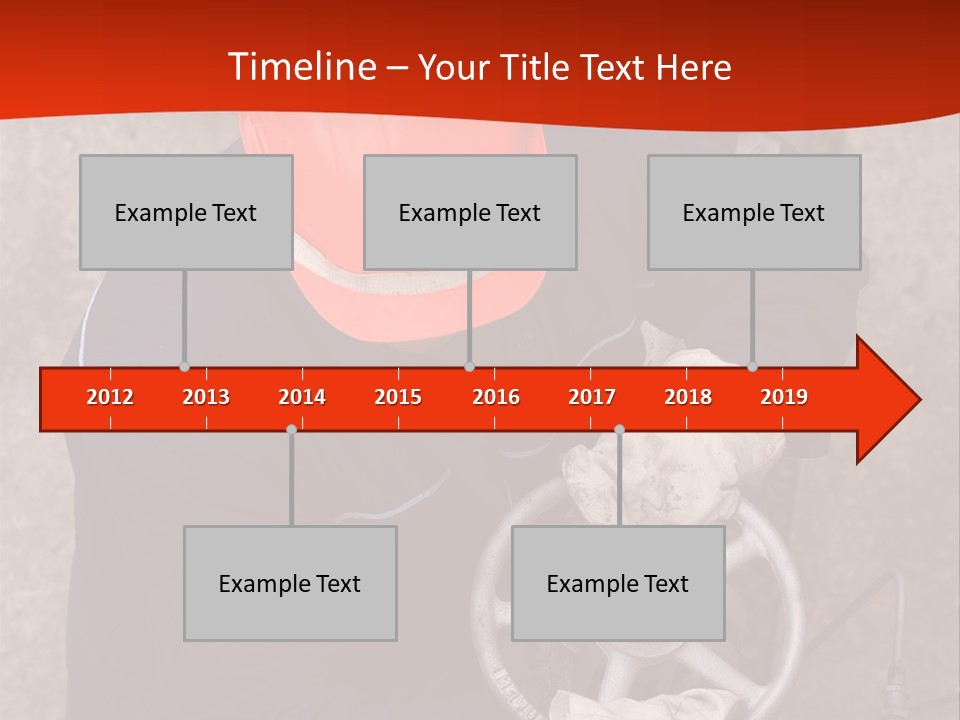 Timeline – Your Title Text Here

Example Text

Example Text

Example Text

2012 2013 2014 2015 2016 2017 2018 2019

Example Text

Example Text